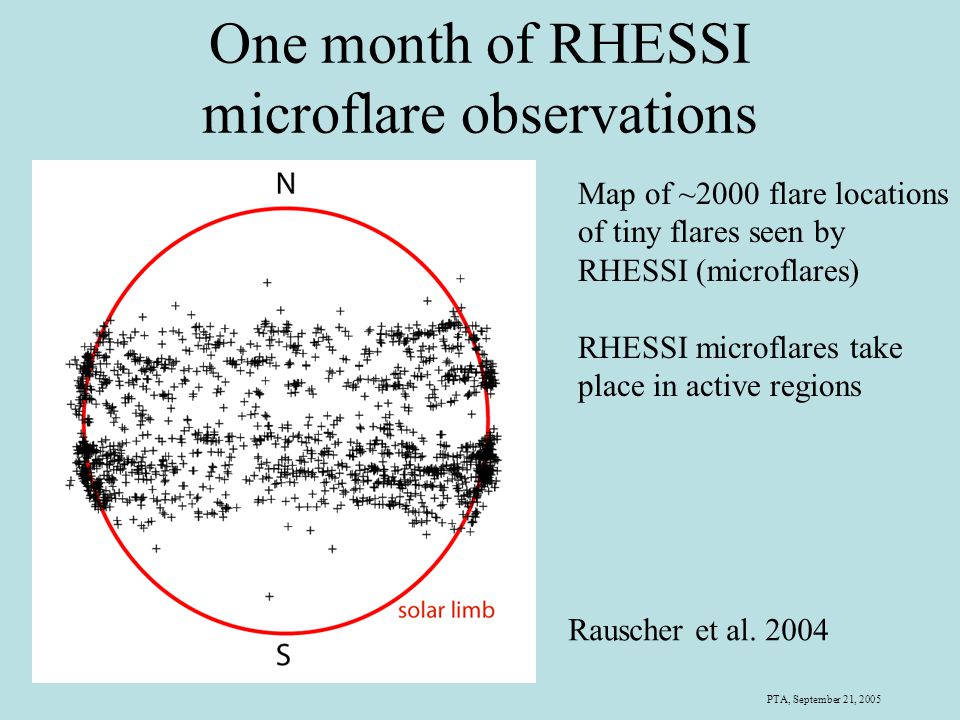 One month of RHESSI microflare observations

N

solar limb

S

Map of ~2000 flare locations of tiny flares seen by RHESSI (microflares)

RHESSI microflares take place in active regions

Rauscher et al. 2004

PTA, September 21, 2005